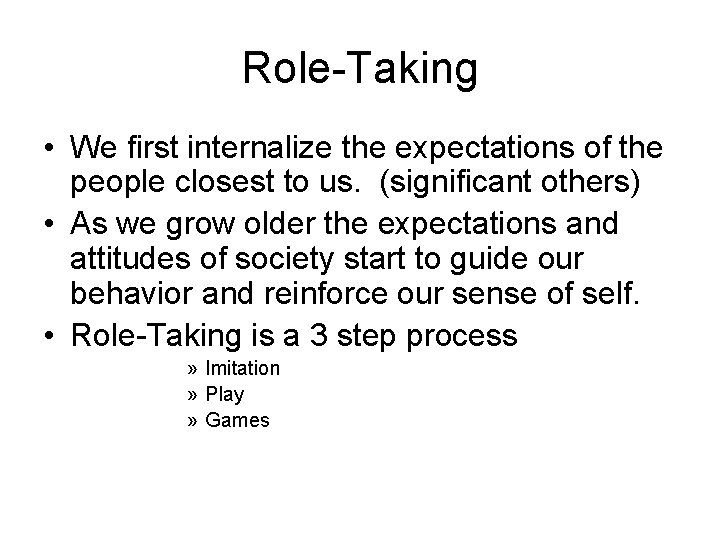 Role-Taking

• We first internalize the expectations of the people closest to us. (significant others)
• As we grow older the expectations and attitudes of society start to guide our behavior and reinforce our sense of self.
• Role-Taking is a 3 step process
» Imitation
» Play
» Games